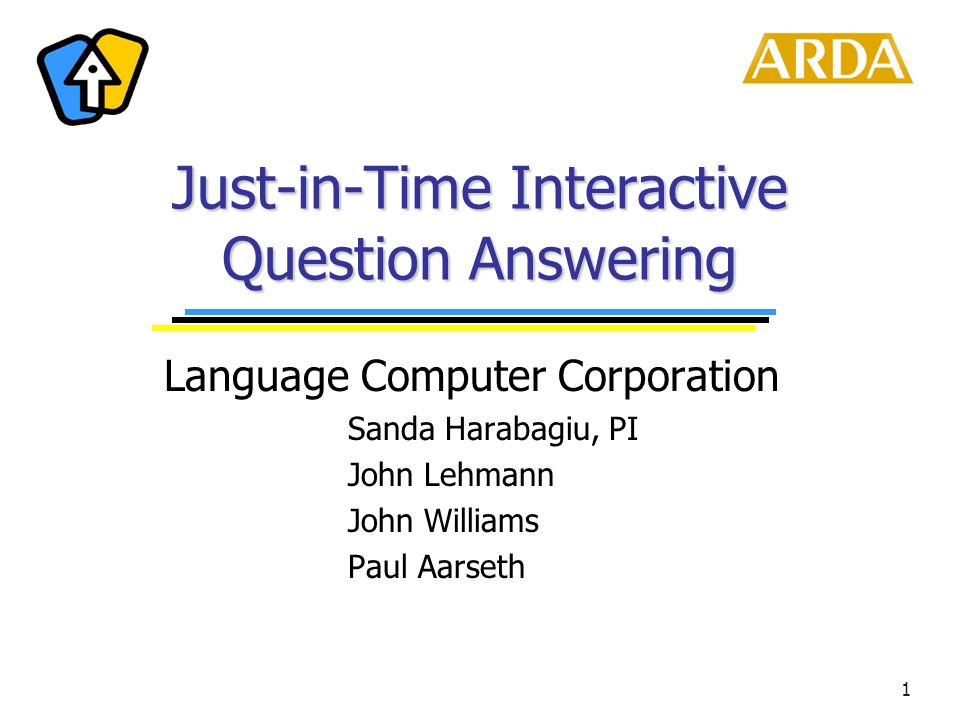 ARDA

Just-in-Time Interactive Question Answering

Language Computer Corporation

Sanda Harabagiu, PI
John Lehmann
John Williams
Paul Aarseth

1